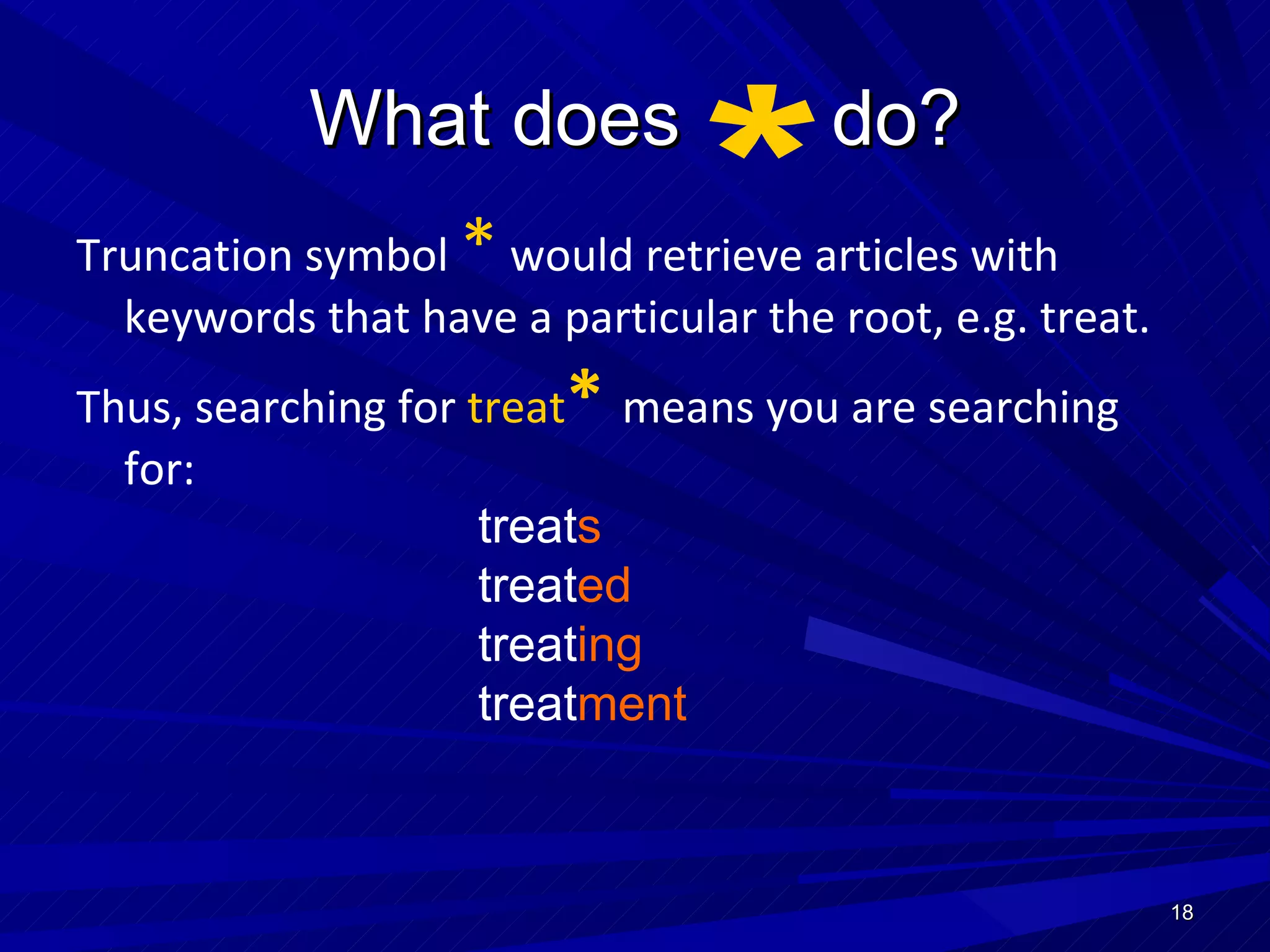 What does * do?

Truncation symbol * would retrieve articles with keywords that have a particular the root, e.g. treat.

Thus, searching for treat* means you are searching for:

treats
treated
treating
treatment

18